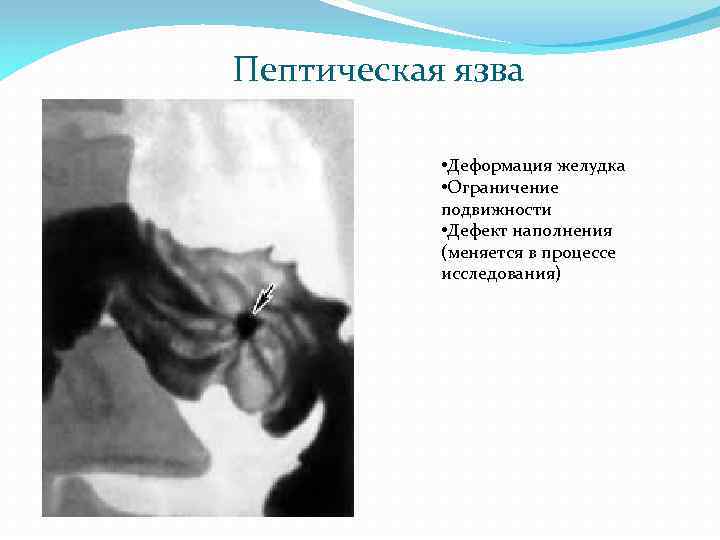 Пептическая язва

•Деформация желудка
•Ограничение подвижности
•Дефект наполнения (меняется в процессе исследования)